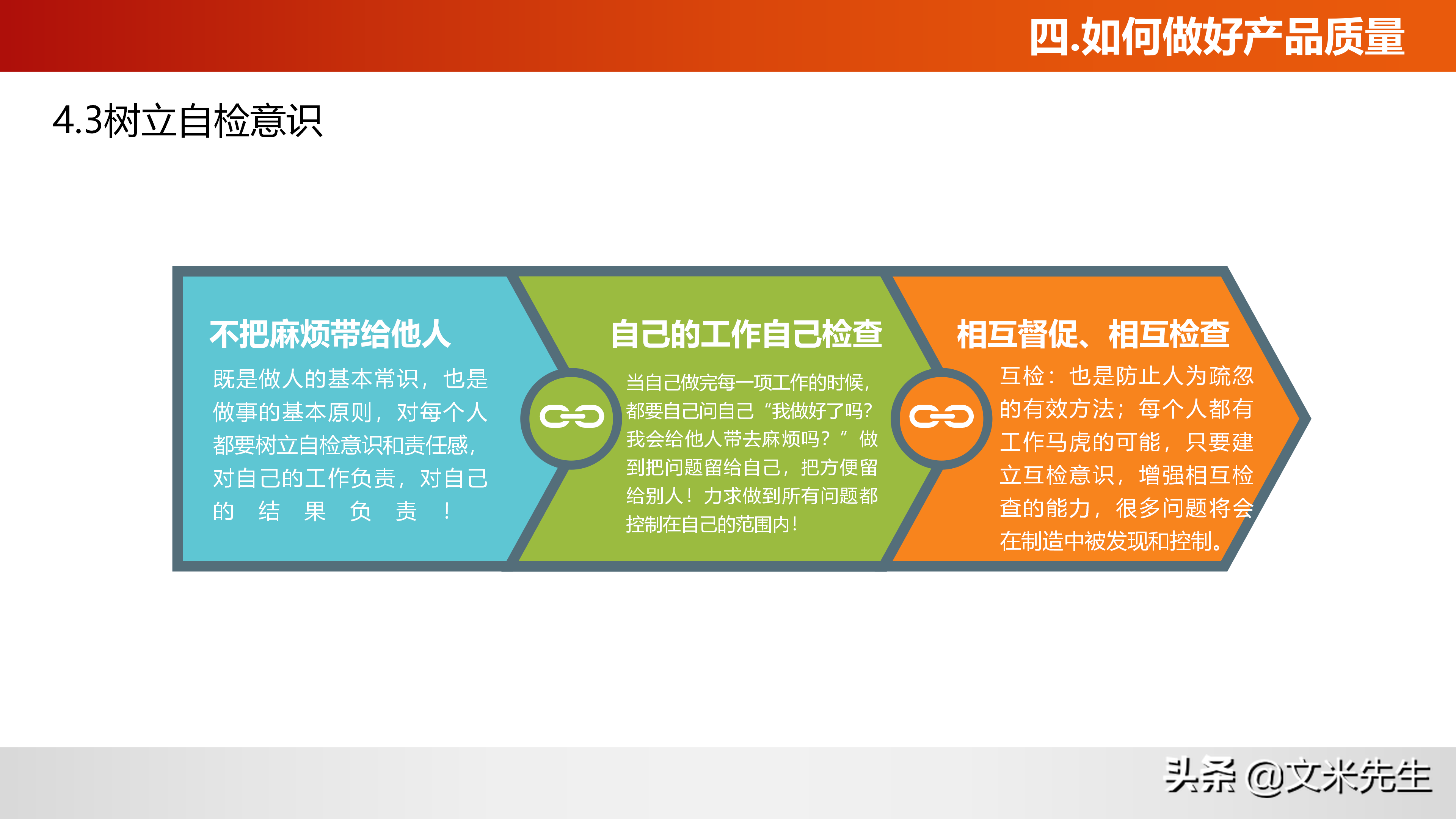 四.如何做好产品质量

4.3树立自检意识

不把麻烦带给他人

既是做人的基本常识，也是做事的基本原则，对每个人都要树立自检意识和责任感，对自己的工作负责，对自己的结果负责！

自己的工作自己检查

当自己做完每一项工作的时候，都要自己问自己“我做好了吗？我会给他人带去麻烦吗？”做到把问题留给自己，把方便留给别人！力求做到所有问题都控制在自己的范围内！

相互督促、相互检查

互检：也是防止人为疏忽的有效方法；每个人都有工作马虎的可能，只要建立互检意识，增强相互检查的能力，很多问题将会在制造中被发现和控制。

头条 @文米先生